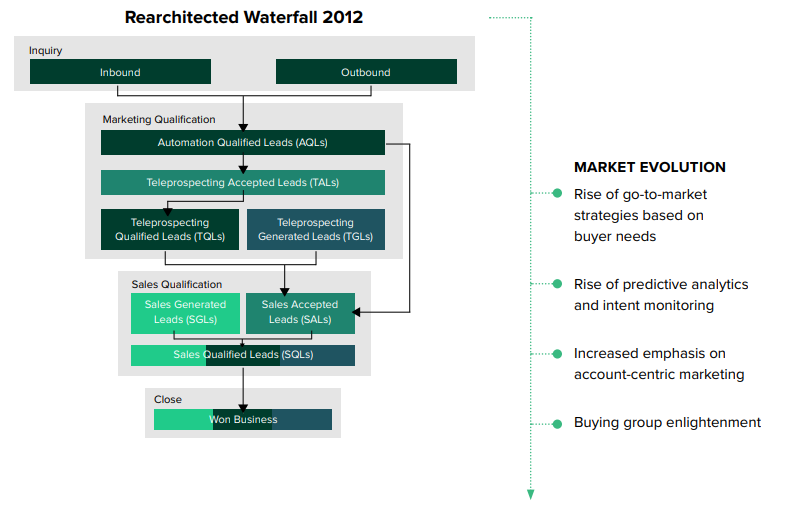 Rearchitected Waterfall 2012

Inquiry

Inbound

Outbound

Marketing Qualification

Automation Qualified Leads (AQLs)

Teleprospecting Accepted Leads (TALs)

Teleprospecting Qualified Leads (TQLs)

Teleprospecting Generated Leads (TGLs)

Sales Qualification

Sales Generated Leads (SGLs)

Sales Accepted Leads (SALs)

Sales Qualified Leads (SQLs)

Close

Won Business

MARKET EVOLUTION

Rise of go-to-market strategies based on buyer needs

Rise of predictive analytics and intent monitoring

Increased emphasis on account-centric marketing

Buying group enlightenment